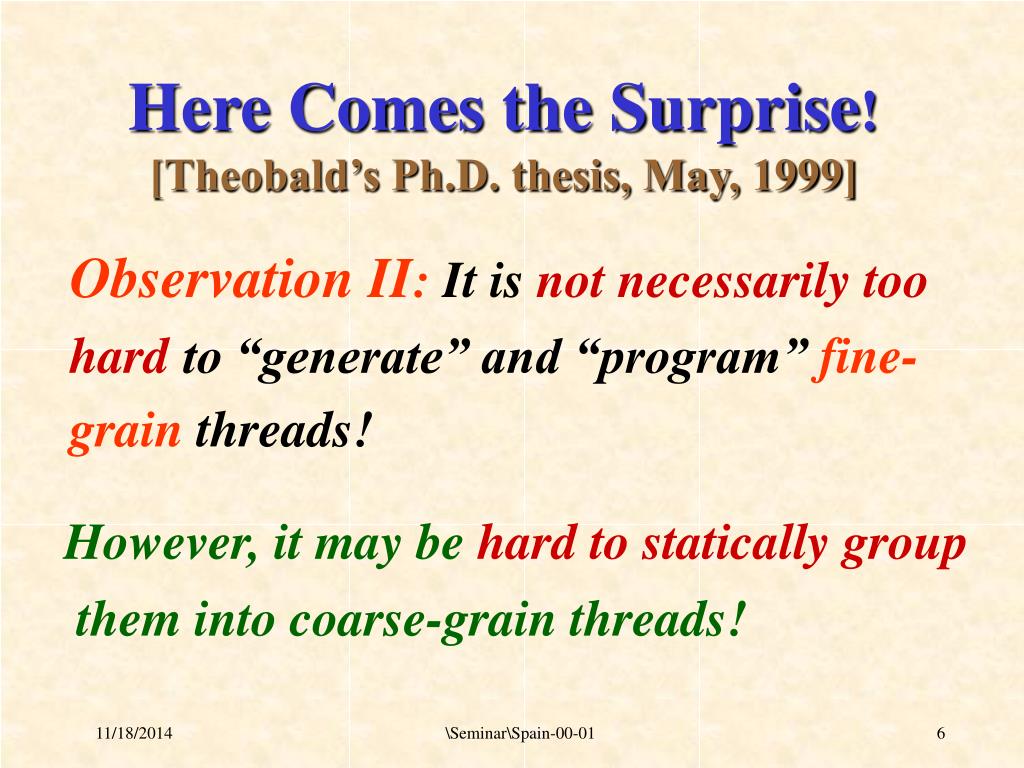 Here Comes the Surprise!
[Theobald's Ph.D. thesis, May, 1999]

Observation II: It is not necessarily too hard to "generate" and "program" fine-grain threads!

However, it may be hard to statically group them into coarse-grain threads!

11/18/2014 \Seminar\Spain-00-01 6